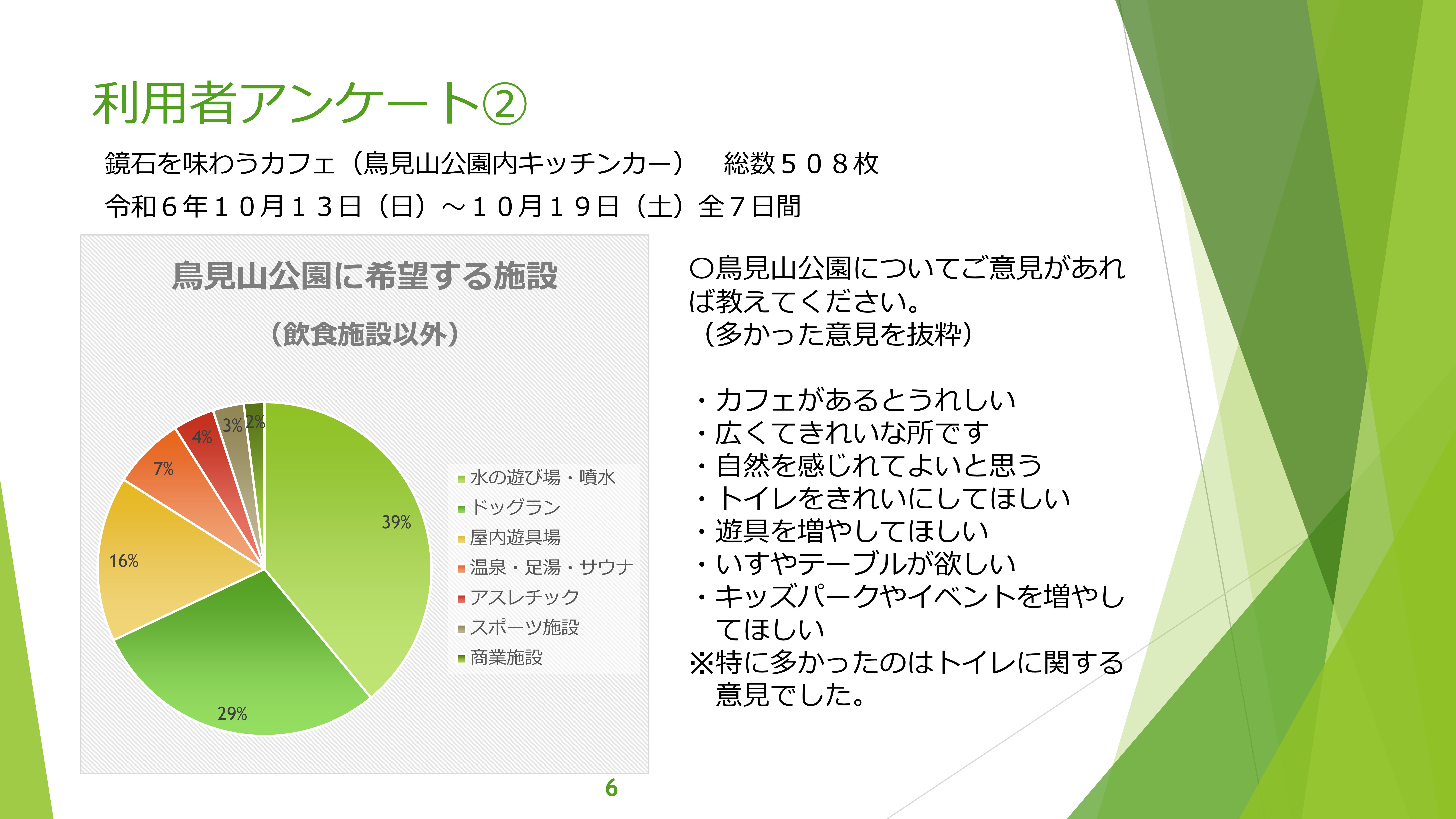 利用者アンケート②

鏡石を味わうカフェ（鳥見山公園内キッチンカー）　総数５０８枚

令和６年１０月１３日（日）～１０月１９日（土）全７日間

鳥見山公園に希望する施設

（飲食施設以外）

39%
29%
16%
7%
4%
3%
2%

水の遊び場・噴水
ドッグラン
屋内遊具場
温泉・足湯・サウナ
アスレチック
スポーツ施設
商業施設

〇鳥見山公園についてご意見があれば教えてください。
（多かった意見を抜粋）

・カフェがあるとうれしい
・広くてきれいな所です
・自然を感じれてよいと思う
・トイレをきれいにしてほしい
・遊具を増やしてほしい
・いすやテーブルが欲しい
・キッズパークやイベントを増やしてほしい
※特に多かったのはトイレに関する意見でした。

6